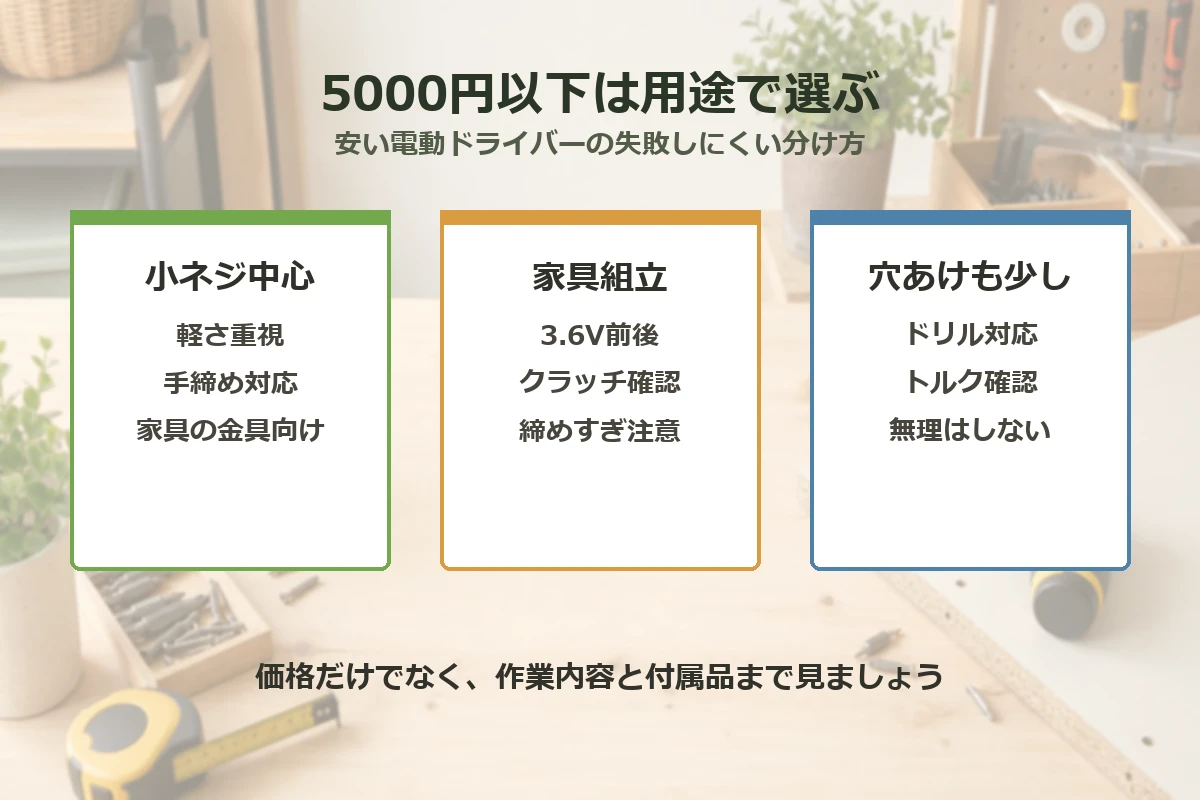 5000円以下は用途で選ぶ
安い電動ドライバーの失敗しにくい分け方

小ネジ中心
軽さ重視
手締め対応
家具の金具向け

家具組立
3.6V前後
クラッチ確認
締めすぎ注意

穴あけも少し
ドリル対応
トルク確認
無理はしない

価格だけでなく、作業内容と付属品まで見ましょう